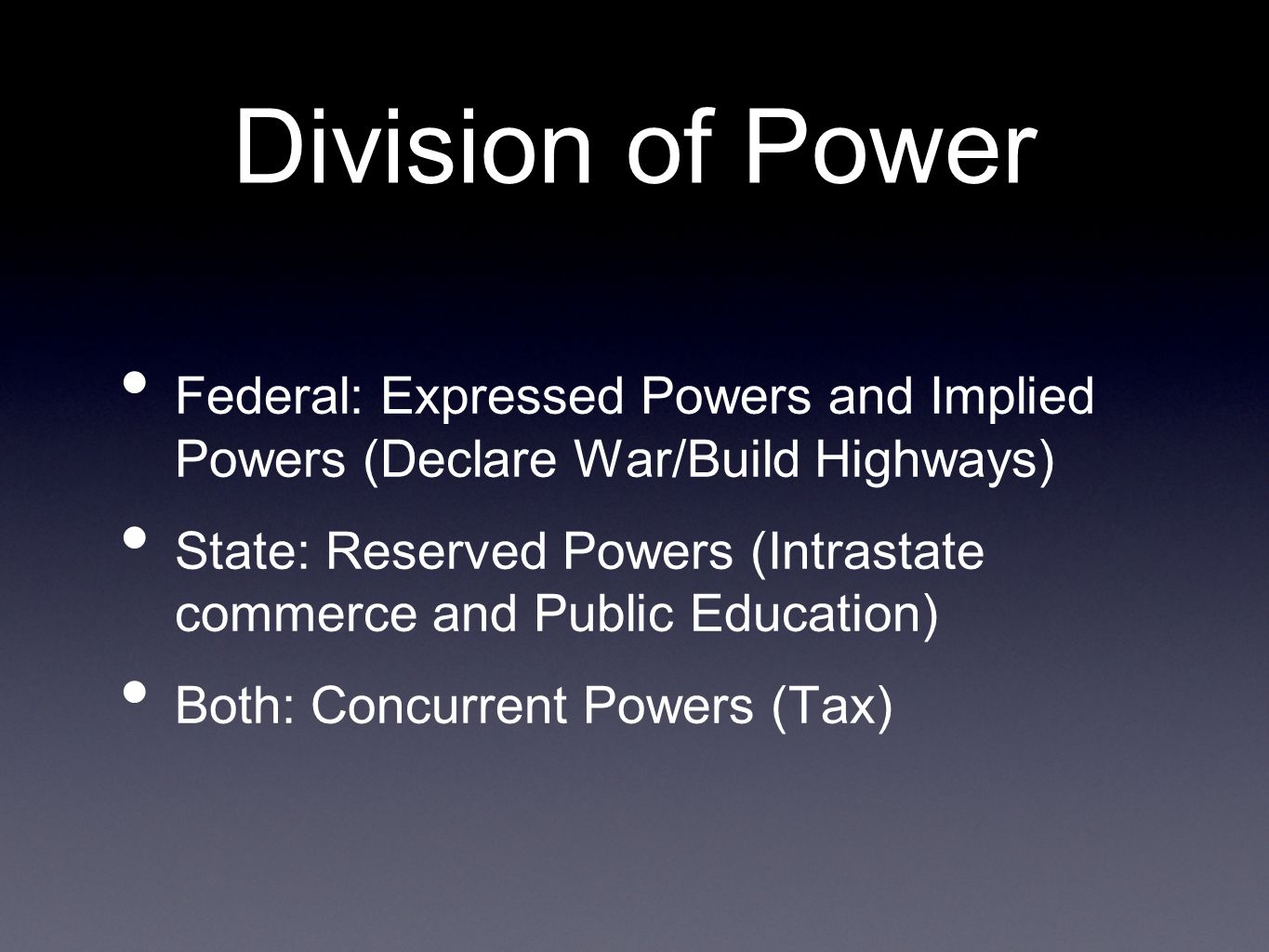 Division of Power

• Federal: Expressed Powers and Implied Powers (Declare War/Build Highways)

• State: Reserved Powers (Intrastate commerce and Public Education)

• Both: Concurrent Powers (Tax)